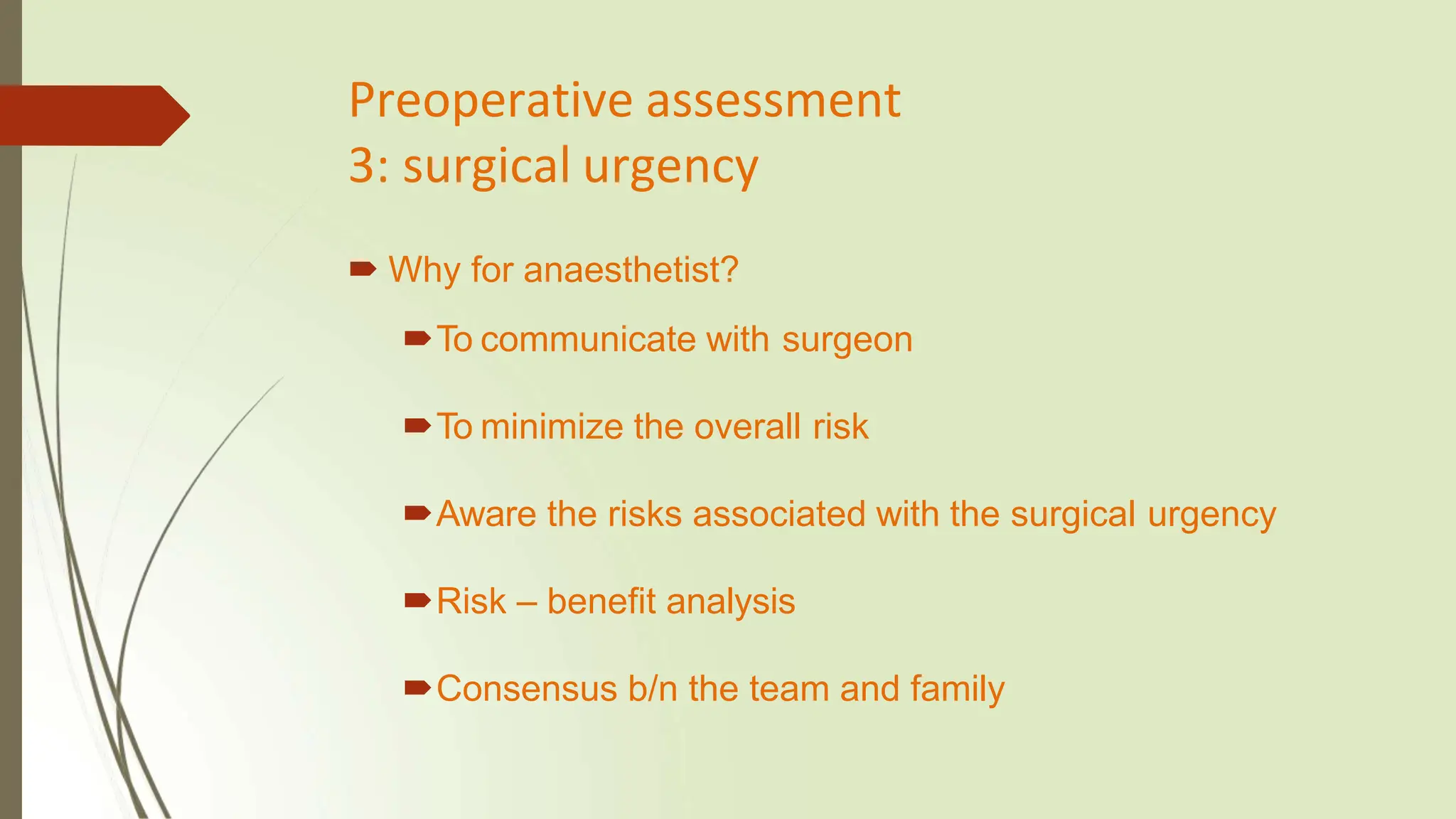 Preoperative assessment
3: surgical urgency

Why for anaesthetist?

To communicate with surgeon

To minimize the overall risk

Aware the risks associated with the surgical urgency

Risk – benefit analysis

Consensus b/n the team and family